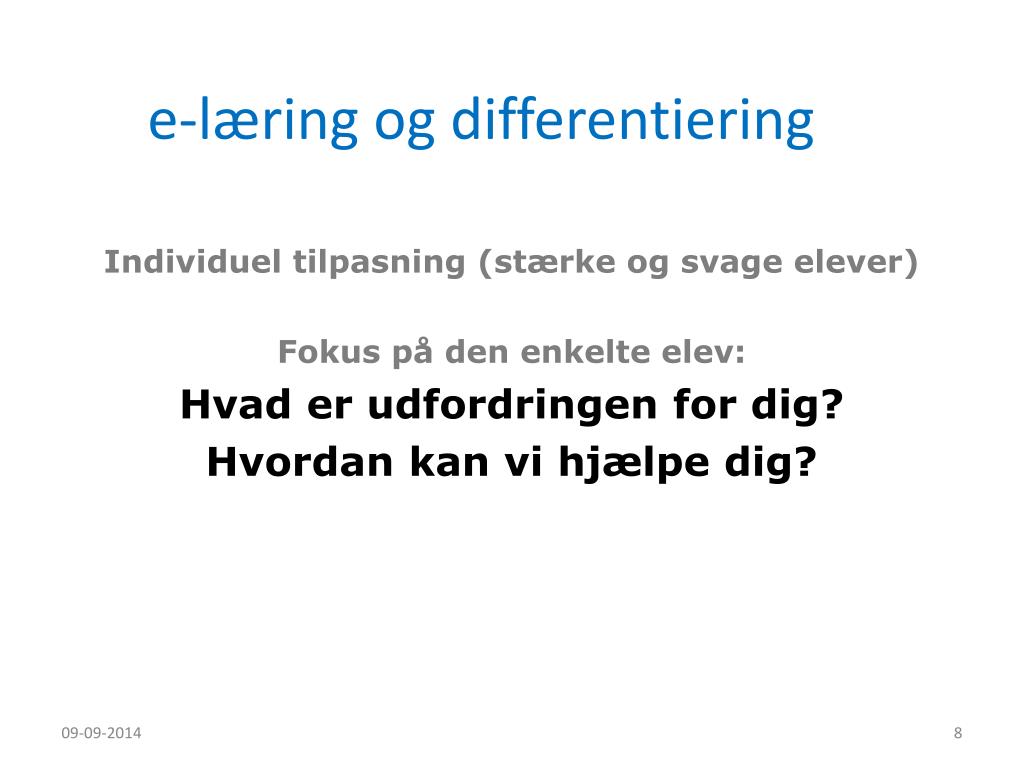 e-læring og differentiering

Individuel tilpasning (stærke og svage elever)

Fokus på den enkelte elev:
Hvad er udfordringen for dig?
Hvordan kan vi hjælpe dig?

09-09-2014

8